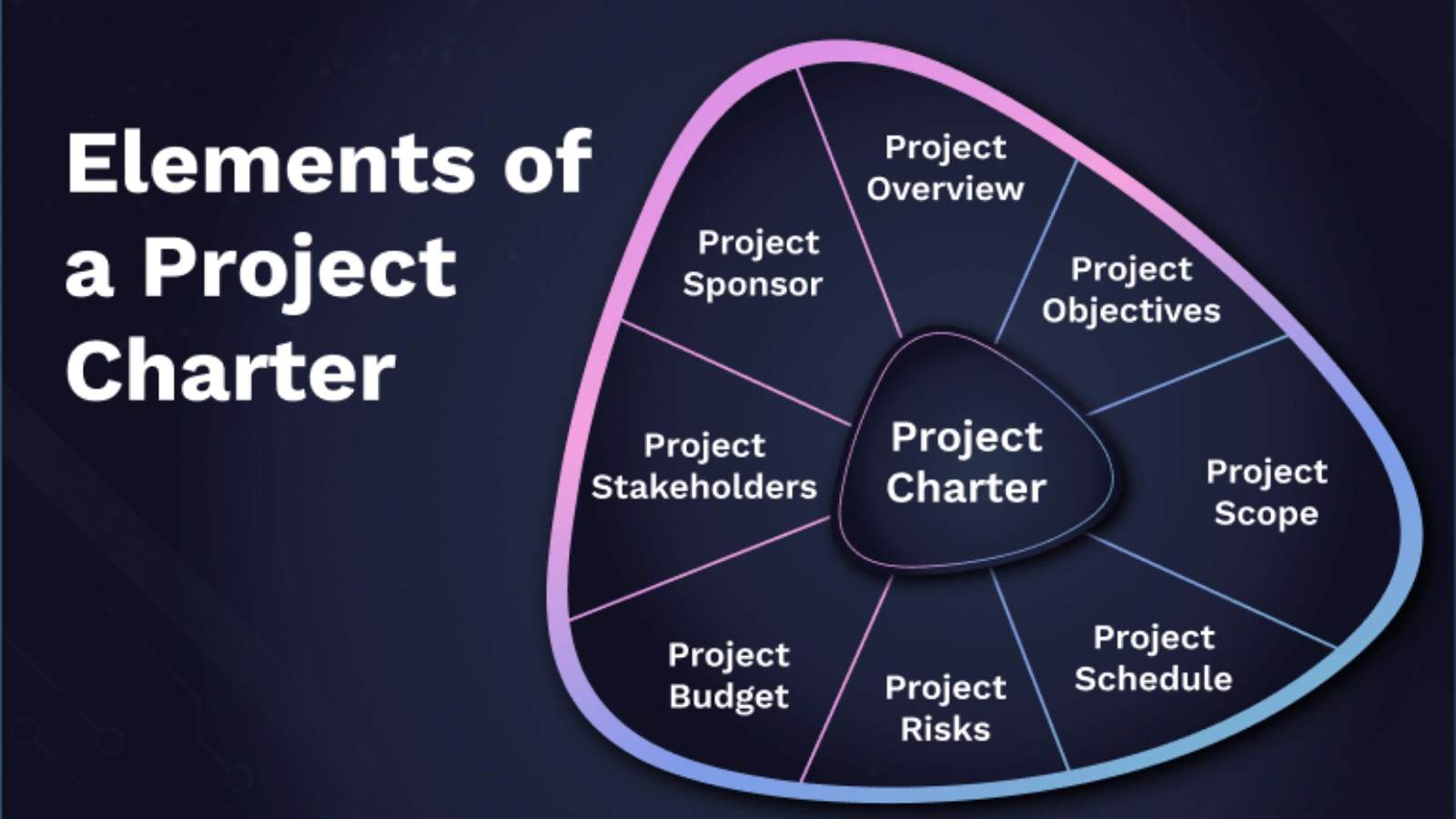 Elements of a Project Charter

Project Charter

Project Overview

Project Objectives

Project Scope

Project Schedule

Project Risks

Project Budget

Project Stakeholders

Project Sponsor